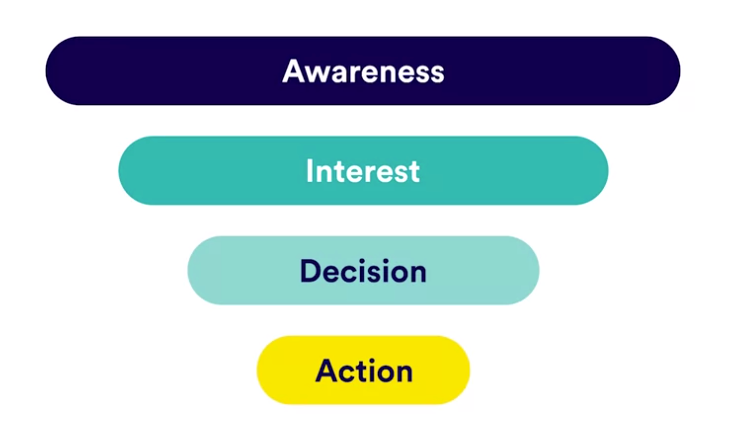 Awareness

Interest

Decision

Action